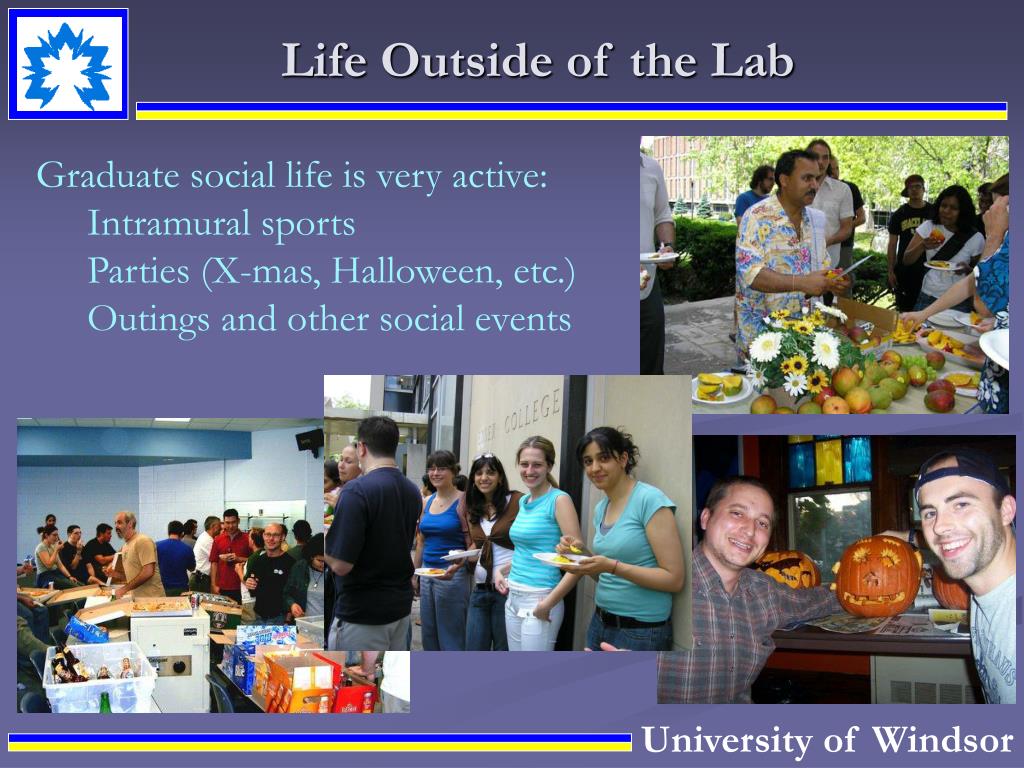 Life Outside of the Lab

Graduate social life is very active:
Intramural sports
Parties (X-mas, Halloween, etc.)
Outings and other social events

COLLEGE

University of Windsor